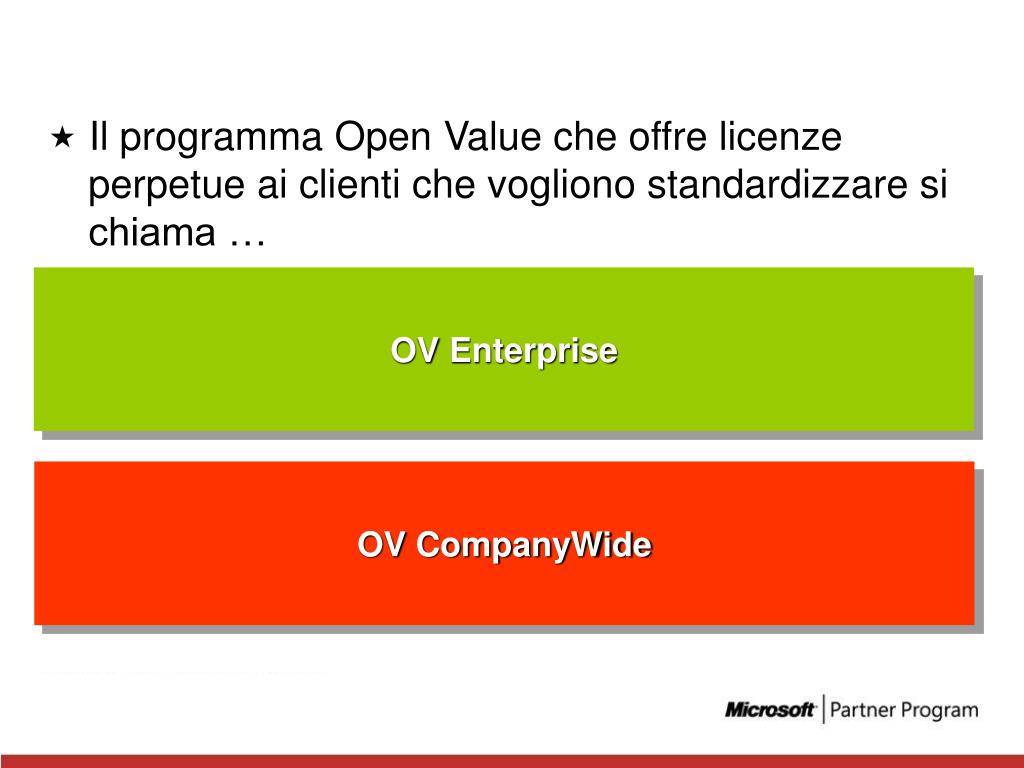 ★ Il programma Open Value che offre licenze perpetue ai clienti che vogliono standardizzare si chiama …

OV Enterprise

OV CompanyWide

Microsoft | Partner Program